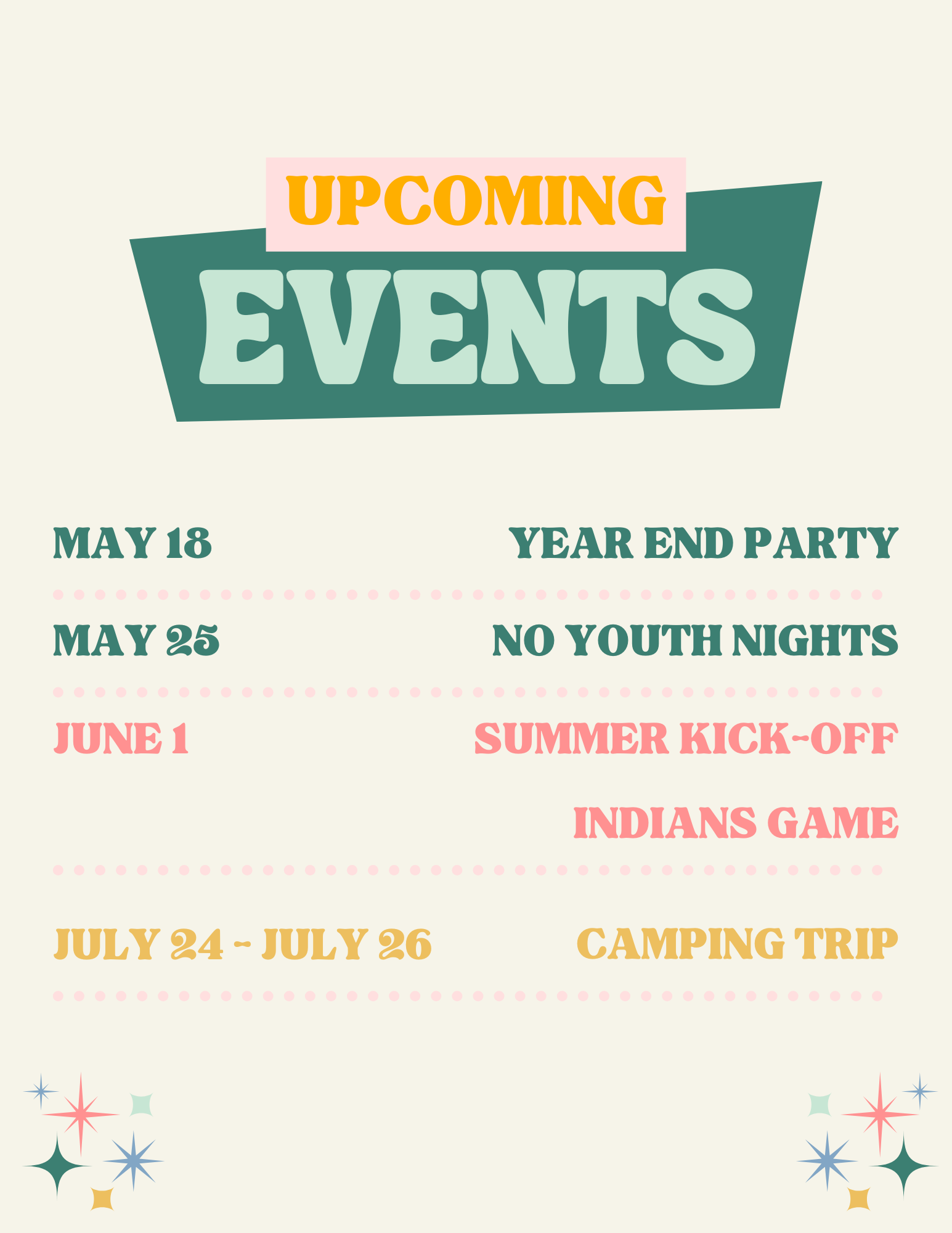 UPCOMING
EVENTS

MAY 18 YEAR END PARTY

MAY 25 NO YOUTH NIGHTS

JUNE 1 SUMMER KICK-OFF
INDIANS GAME

JULY 24 - JULY 26 CAMPING TRIP